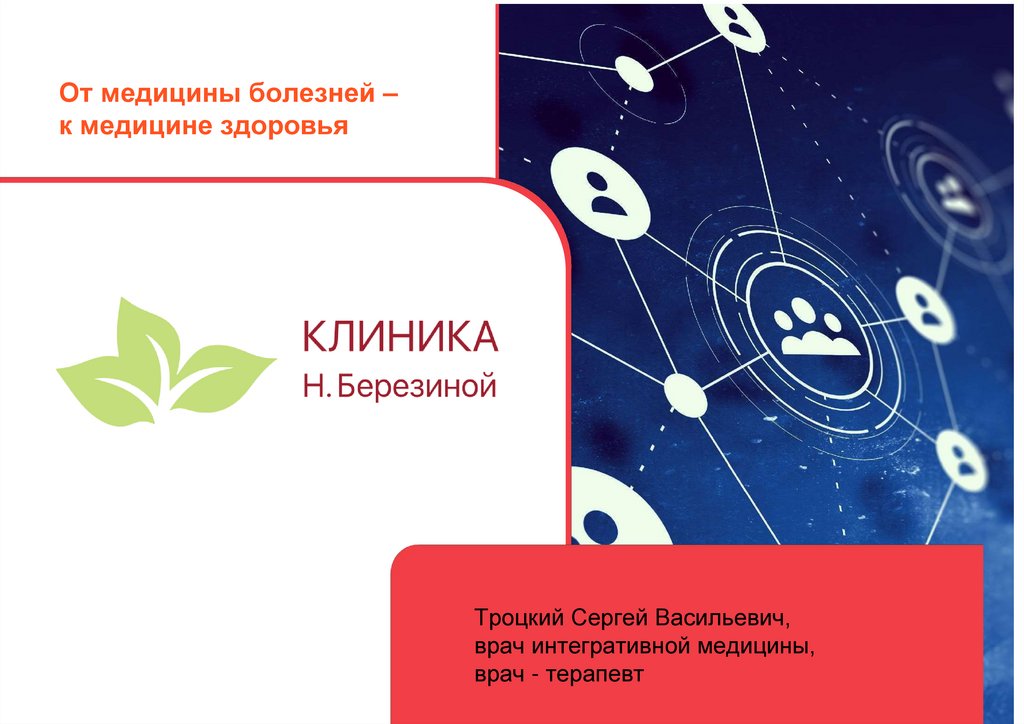 От медицины болезней – к медицине здоровья

КЛИНИКА
Н. Березиной

Троцкий Сергей Васильевич,
врач интегративной медицины,
врач - терапевт